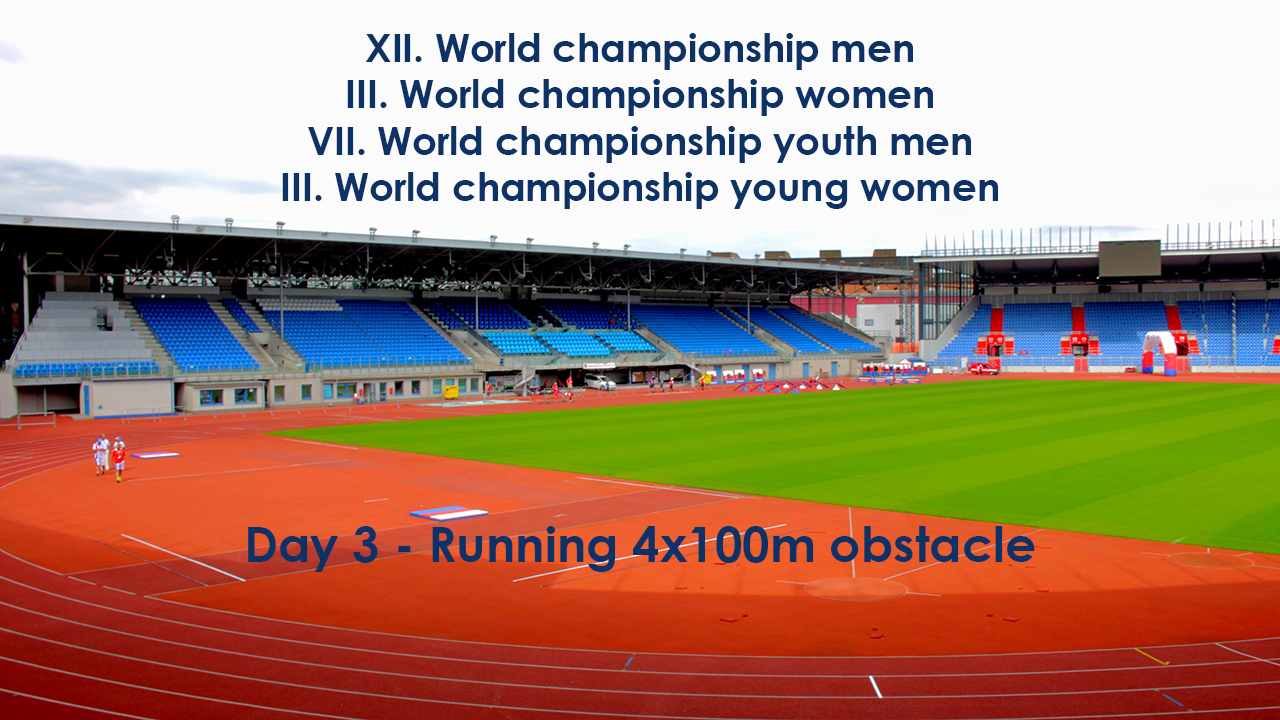 XII. World championship men
III. World championship women
VII. World championship youth men
III. World championship young women

Day 3 - Running 4x100m obstacle